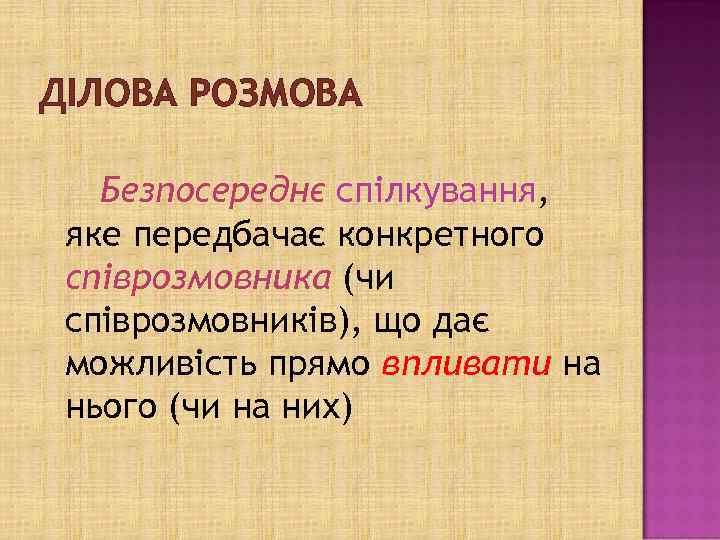 ДІЛОВА РОЗМОВА

Безпосереднє спілкування, яке передбачає конкретного співрозмовника (чи співрозмовників), що дає можливість прямо впливати на нього (чи на них)